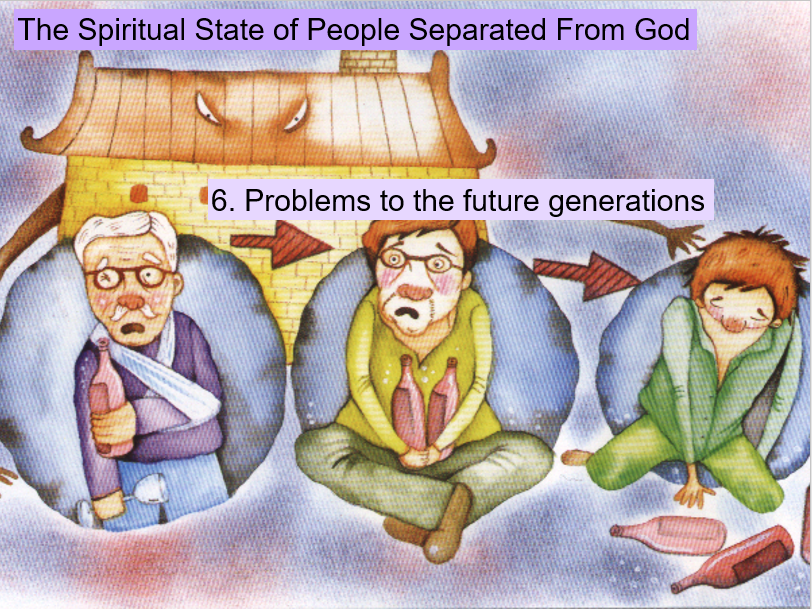 The Spiritual State of People Separated From God

6. Problems to the future generations